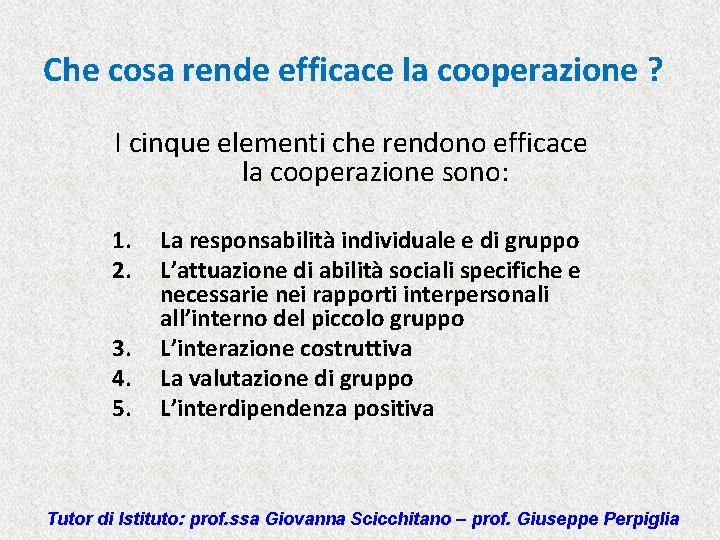 Che cosa rende efficace la cooperazione ?

I cinque elementi che rendono efficace la cooperazione sono:

1. La responsabilità individuale e di gruppo
2. L'attuazione di abilità sociali specifiche e necessarie nei rapporti interpersonali all'interno del piccolo gruppo
3. L'interazione costruttiva
4. La valutazione di gruppo
5. L'interdipendenza positiva

Tutor di Istituto: prof.ssa Giovanna Scicchitano – prof. Giuseppe Perpiglia